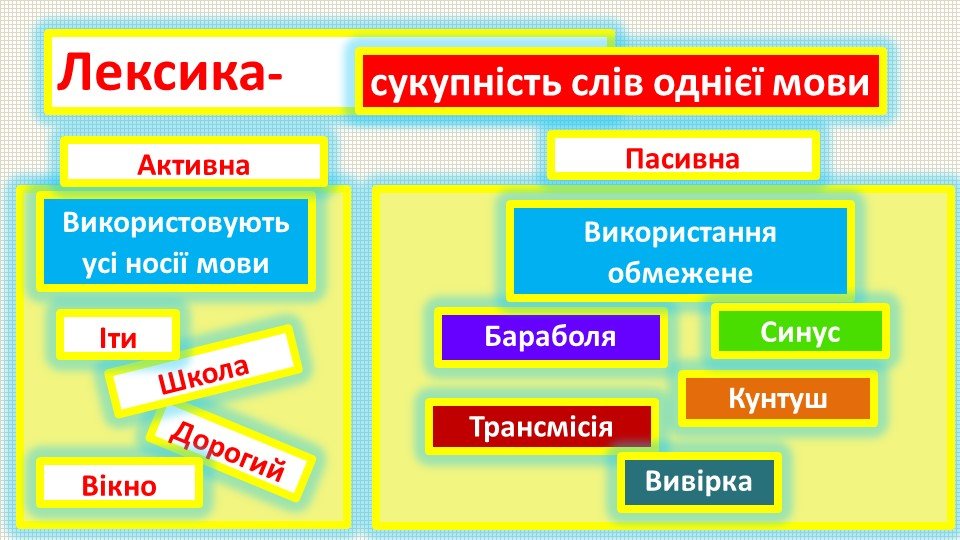 Лексика- сукупність слів однієї мови

Активна

Використовують усі носії мови

Іти

Школа

Дорогий

Вікно

Пасивна

Використання обмежене

Бараболя

Синус

Кунтуш

Трансмісія

Вивірка